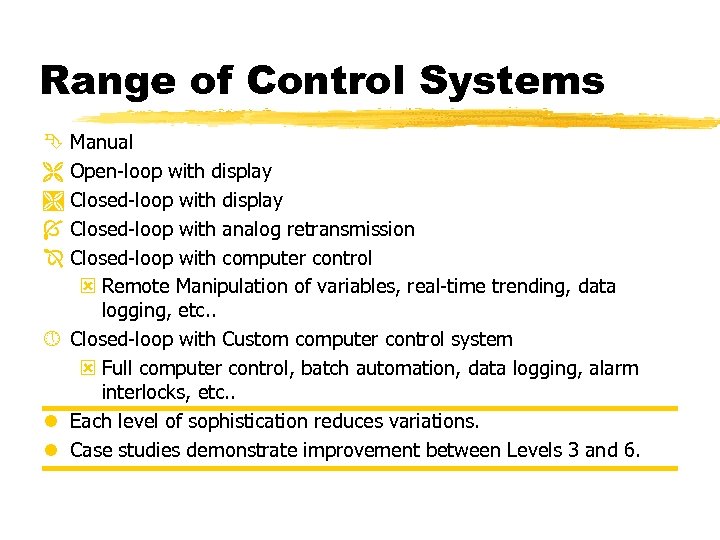 Range of Control Systems

Manual

Open-loop with display

Closed-loop with display

Closed-loop with analog retransmission

Closed-loop with computer control

Remote Manipulation of variables, real-time trending, data logging, etc..

Closed-loop with Custom computer control system

Full computer control, batch automation, data logging, alarm interlocks, etc..

Each level of sophistication reduces variations.

Case studies demonstrate improvement between Levels 3 and 6.